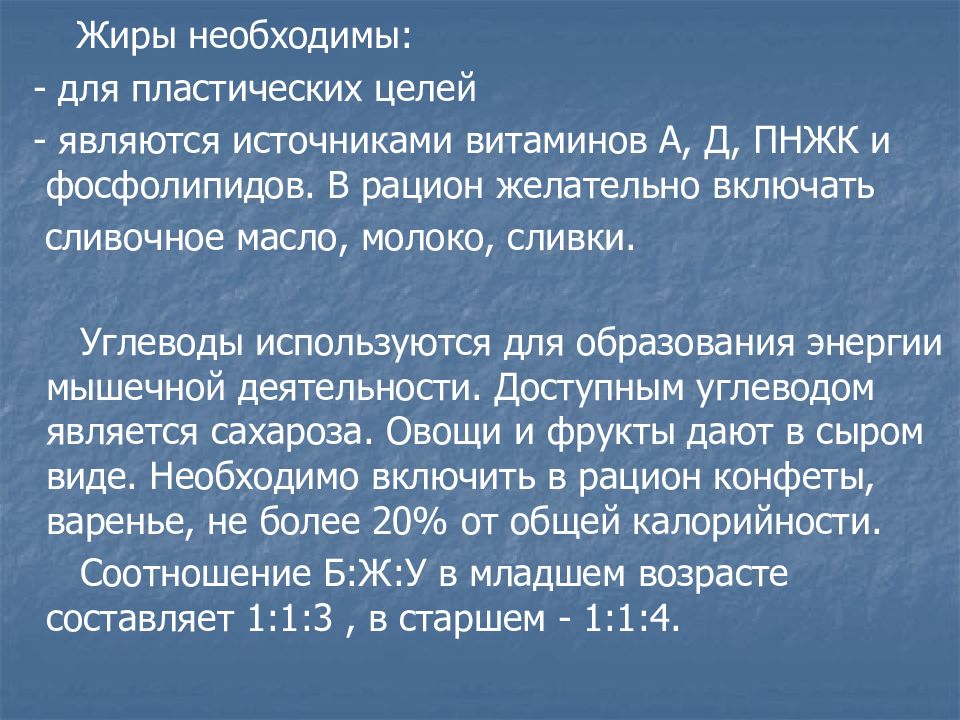 Жиры необходимы:
- для пластических целей
- являются источниками витаминов А, Д, ПНЖК и фосфолипидов. В рацион желательно включать сливочное масло, молоко, сливки.

Углеводы используются для образования энергии мышечной деятельности. Доступным углеводом является сахароза. Овощи и фрукты дают в сыром виде. Необходимо включить в рацион конфеты, варенье, не более 20% от общей калорийности.

Соотношение Б:Ж:У в младшем возрасте составляет 1:1:3 , в старшем - 1:1:4.